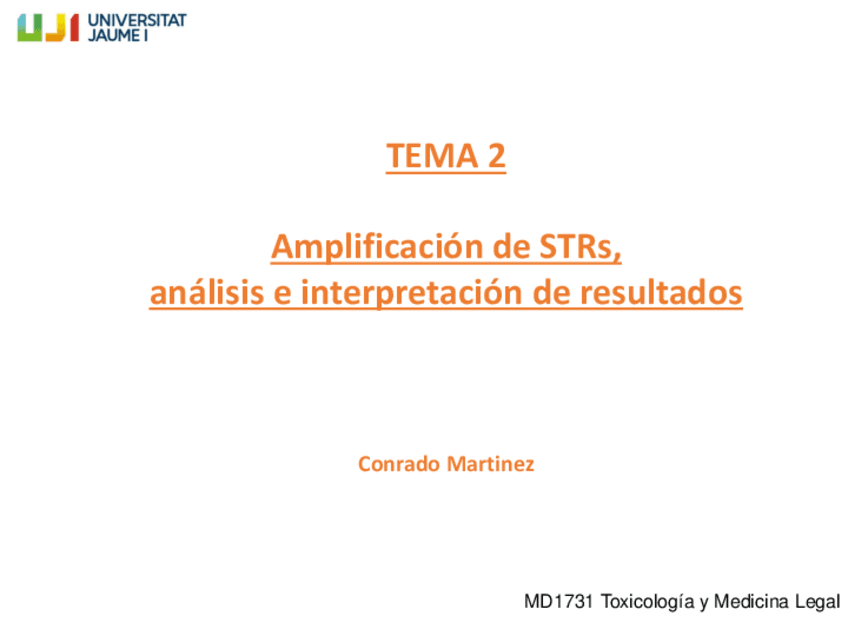 UJI UNIVERSITAT JAUME I

TEMA 2

Amplificación de STRs,
análisis e interpretación de resultados

Conrado Martinez

MD1731 Toxicología y Medicina Legal